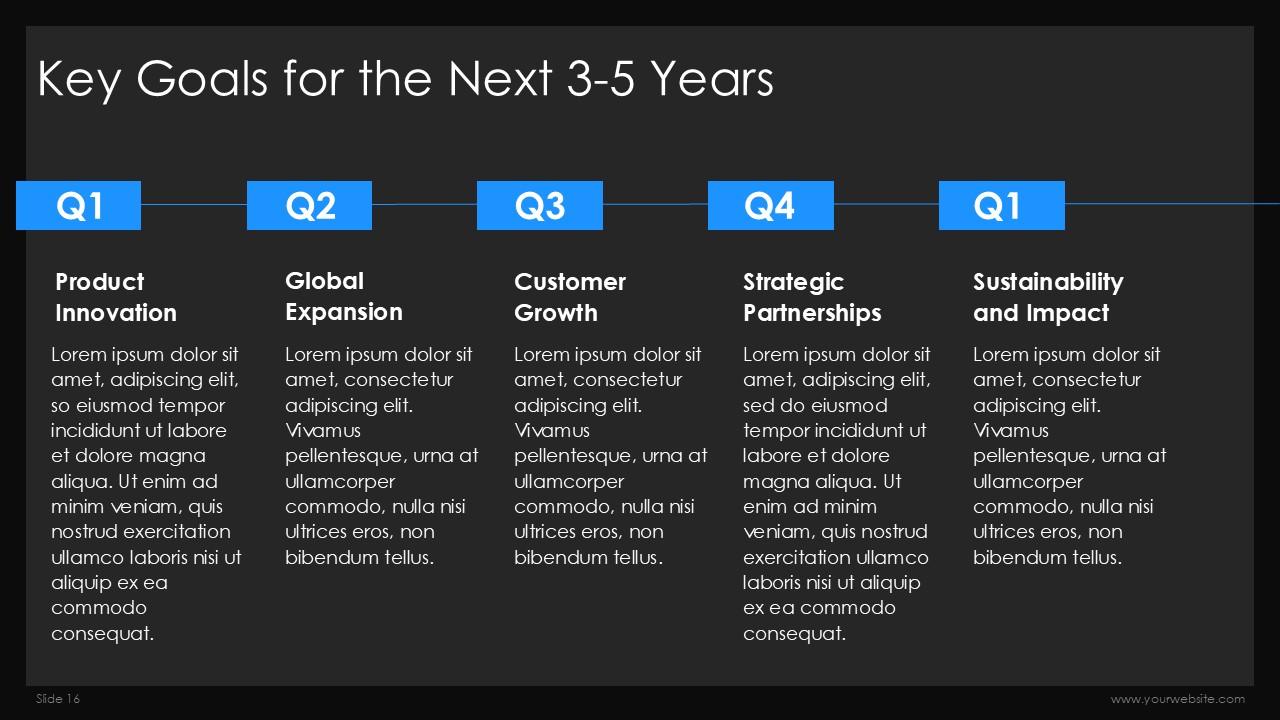 Key Goals for the Next 3-5 Years

Q1

Product Innovation

Lorem ipsum dolor sit amet, adipiscing elit, so eiusmod tempor incididunt ut labore et dolore magna aliqua. Ut enim ad minim veniam, quis nostrud exercitation ullamco laboris nisi ut aliquip ex ea commodo consequat.

Q2

Global Expansion

Lorem ipsum dolor sit amet, consectetur adipiscing elit. Vivamus pellentesque, urna at ullamcorper commodo, nulla nisi ultrices eros, non bibendum tellus.

Q3

Customer Growth

Lorem ipsum dolor sit amet, consectetur adipiscing elit. Vivamus pellentesque, urna at ullamcorper commodo, nulla nisi ultrices eros, non bibendum tellus.

Q4

Strategic Partnerships

Lorem ipsum dolor sit amet, adipiscing elit, sed do eiusmod tempor incididunt ut labore et dolore magna aliqua. Ut enim ad minim veniam, quis nostrud exercitation ullamco laboris nisi ut aliquip ex ea commodo consequat.

Q1

Sustainability and Impact

Lorem ipsum dolor sit amet, consectetur adipiscing elit. Vivamus pellentesque, urna at ullamcorper commodo, nulla nisi ultrices eros, non bibendum tellus.

Slide 16

www.yourwebsite.com